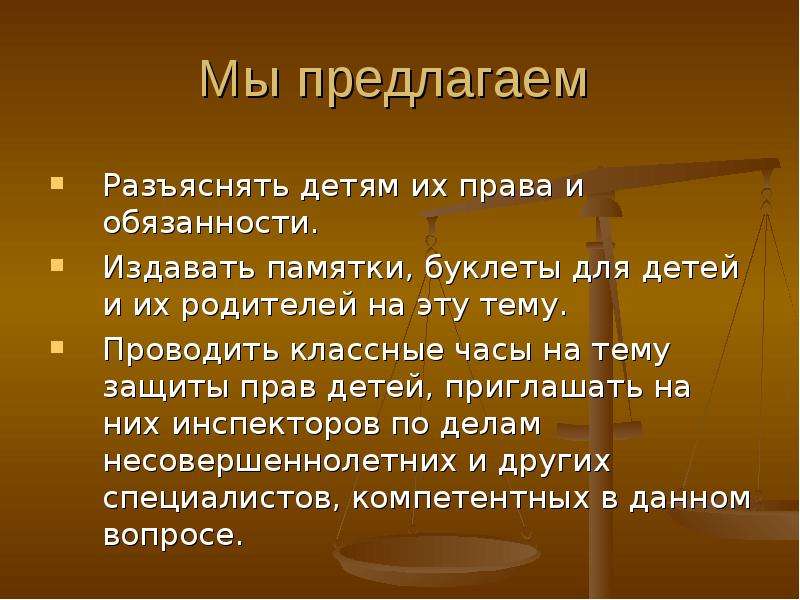 Мы предлагаем

• Разъяснять детям их права и обязанности.
• Издавать памятки, буклеты для детей и их родителей на эту тему.
• Проводить классные часы на тему защиты прав детей, приглашать на них инспекторов по делам несовершеннолетних и других специалистов, компетентных в данном вопросе.